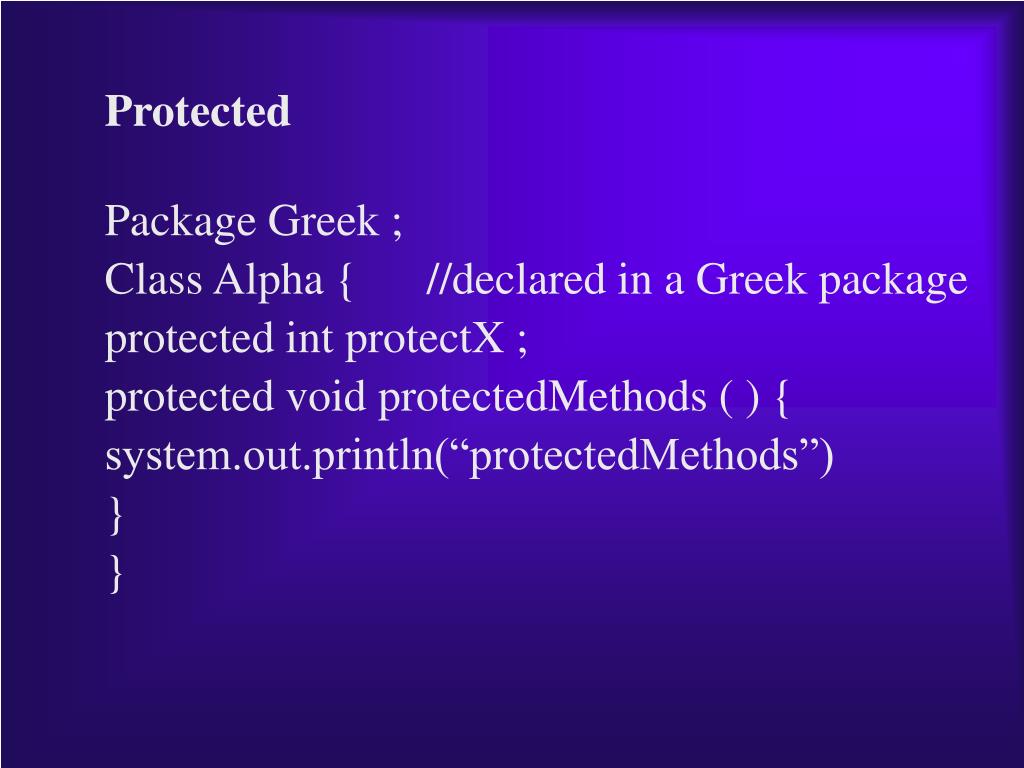 Protected

Package Greek ;
Class Alpha {      //declared in a Greek package
protected int protectX ;
protected void protectedMethods ( ) {
system.out.println(“protectedMethods”)
}
}